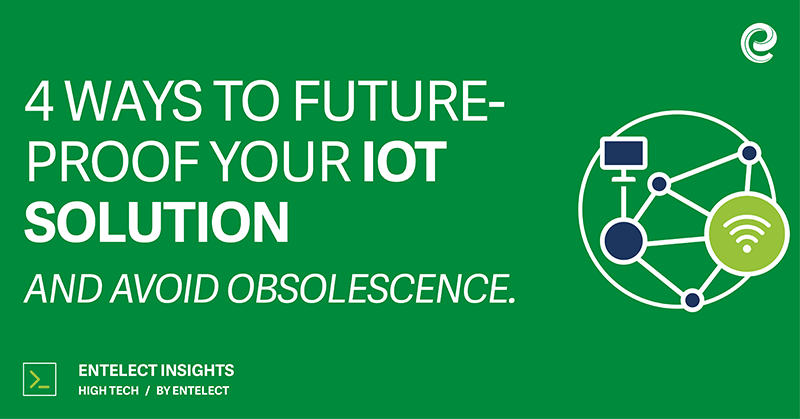 4 WAYS TO FUTURE-PROOF YOUR IOT SOLUTION

AND AVOID OBSOLESCENCE.

ENTELECT INSIGHTS
HIGH TECH / BY ENTELECT